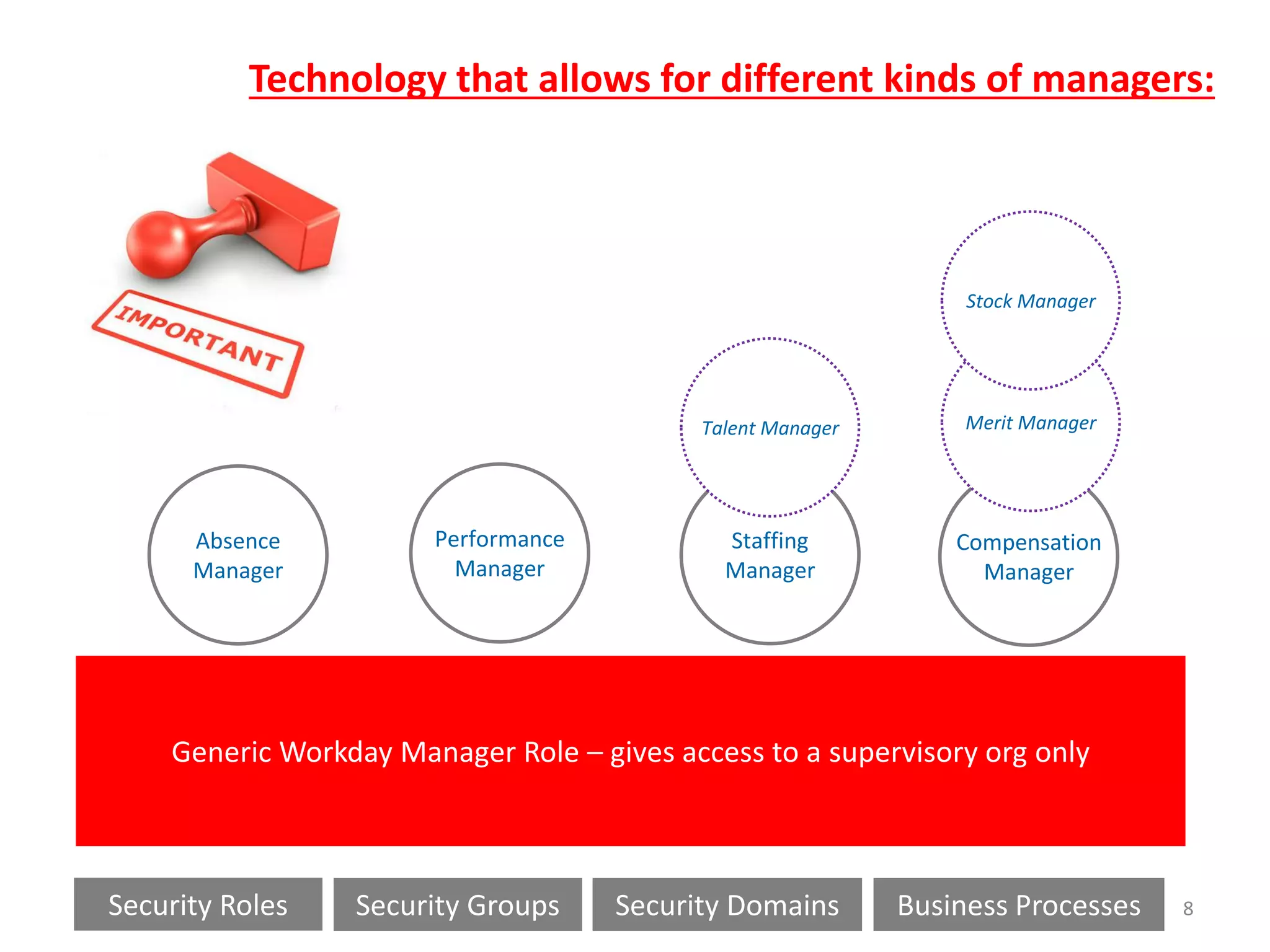 Technology that allows for different kinds of managers:

IMPORTANT

Stock Manager

Talent Manager

Merit Manager

Absence Manager

Performance Manager

Staffing Manager

Compensation Manager

Generic Workday Manager Role – gives access to a supervisory org only

Security Roles

Security Groups

Security Domains

Business Processes

8